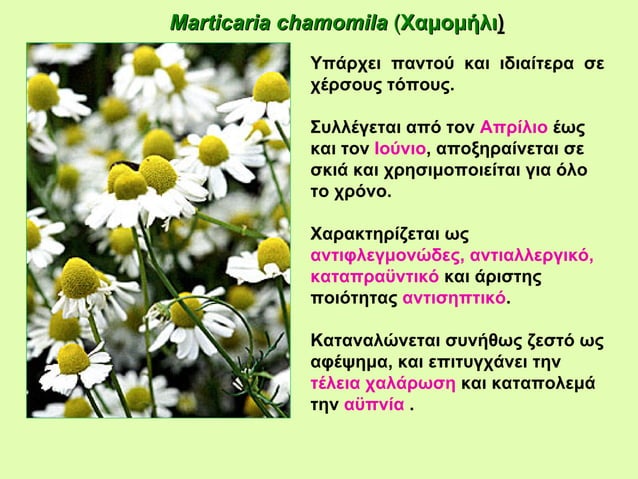 Marticaria chamomila (Χαμομήλι)

Υπάρχει παντού και ιδιαίτερα σε χέρσους τόπους.

Συλλέγεται από τον Απρίλιο έως και τον Ιούνιο, αποξηραίνεται σε σκιά και χρησιμοποιείται για όλο το χρόνο.

Χαρακτηρίζεται ως αντιφλεγμονώδες, αντιαλλεργικό, καταπραϋντικό και άριστης ποιότητας αντισηπτικό.

Καταναλώνεται συνήθως ζεστό ως αφέψημα, και επιτυγχάνει την τέλεια χαλάρωση και καταπολεμά την αϋπνία .